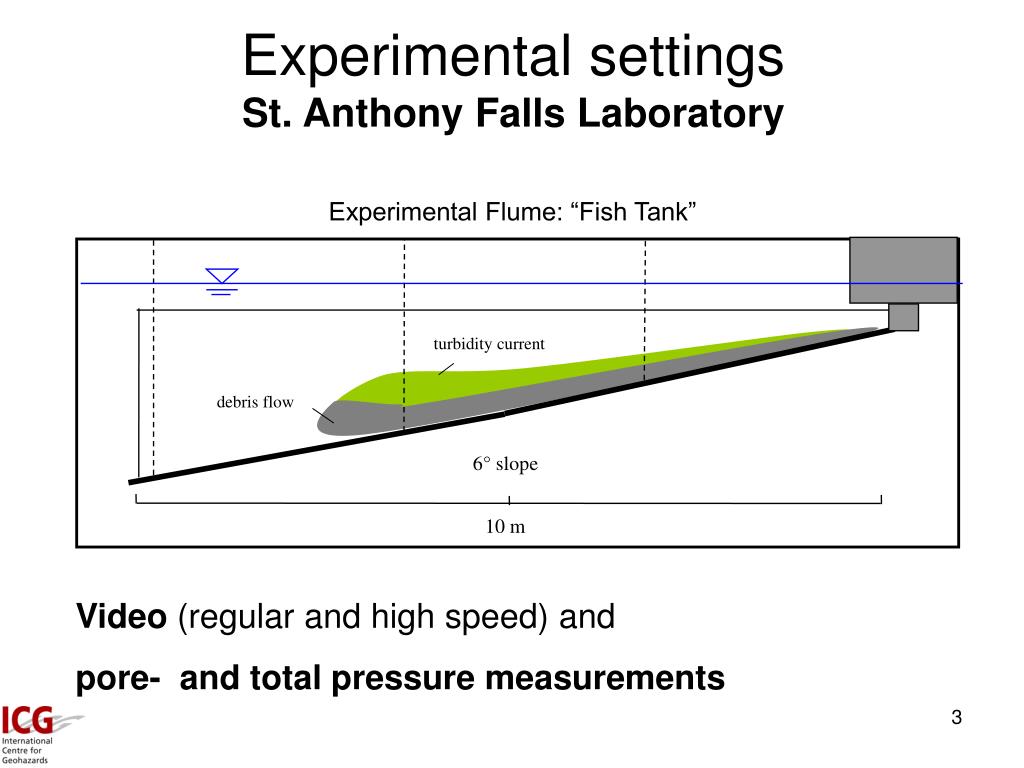 Experimental settings
St. Anthony Falls Laboratory

Experimental Flume: “Fish Tank”

turbidity current

debris flow

6° slope

10 m

Video (regular and high speed) and

pore- and total pressure measurements

ICG International Centre for Geohazards

3